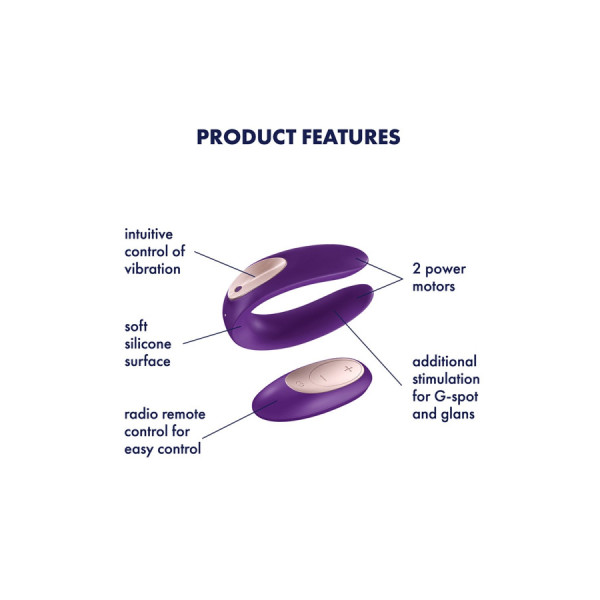 PRODUCT FEATURES

intuitive control of vibration

soft silicone surface

radio remote control for easy control

2 power motors

additional stimulation for G-spot and glans

− +